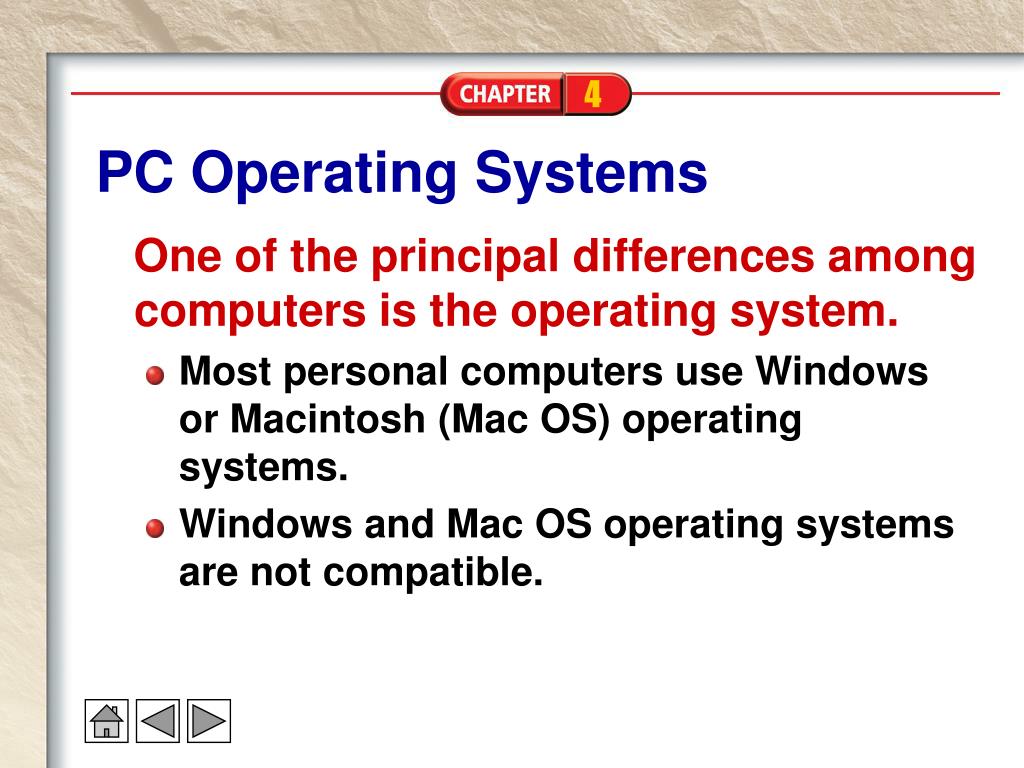 CHAPTER 4

PC Operating Systems

One of the principal differences among computers is the operating system.

Most personal computers use Windows or Macintosh (Mac OS) operating systems.

Windows and Mac OS operating systems are not compatible.